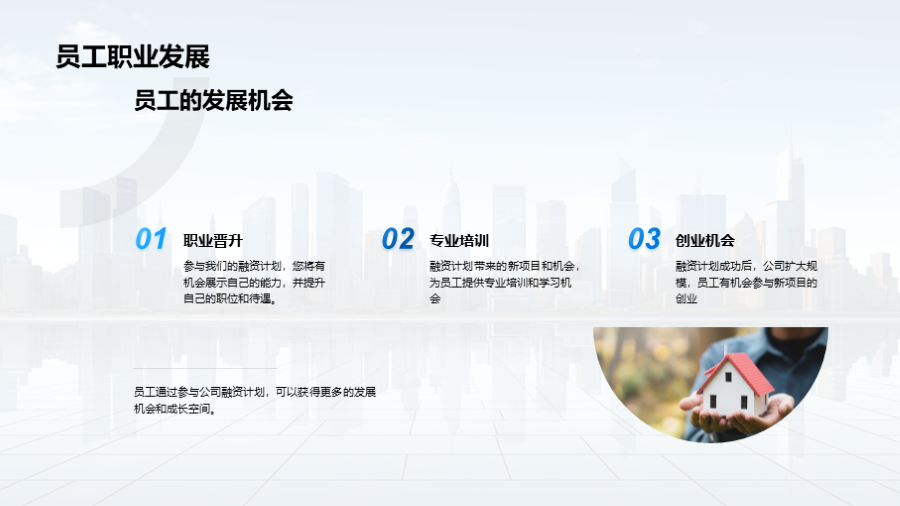 员工职业发展

员工的发展机会

01 职业晋升

参与我们的融资计划，您将有机会展示自己的能力，并提升自己的职位和待遇。

02 专业培训

融资计划带来的新项目和机会，为员工提供专业培训和学习机会

03 创业机会

融资计划成功后，公司扩大规模，员工有机会参与新项目的创业

员工通过参与公司融资计划，可以获得更多的发展机会和成长空间。